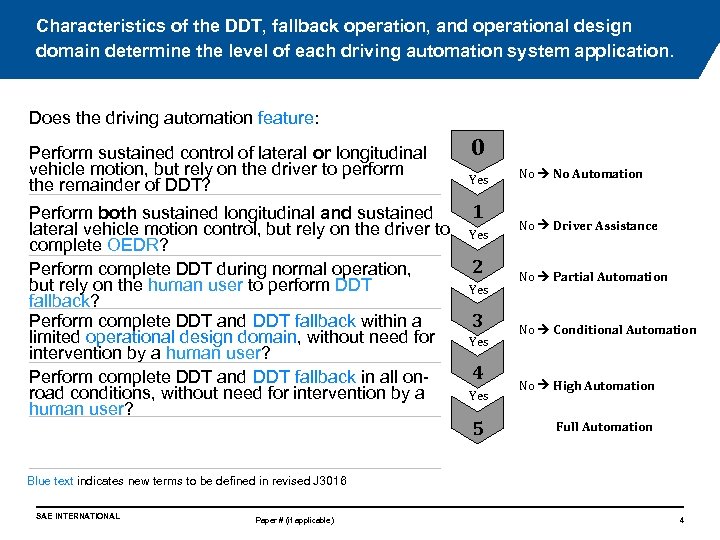 Characteristics of the DDT, fallback operation, and operational design domain determine the level of each driving automation system application.

Does the driving automation feature:

Perform sustained control of lateral or longitudinal vehicle motion, but rely on the driver to perform the remainder of DDT?

Perform both sustained longitudinal and sustained lateral vehicle motion control, but rely on the driver to complete OEDR?

Perform complete DDT during normal operation, but rely on the human user to perform DDT fallback?

Perform complete DDT and DDT fallback within a limited operational design domain, without need for intervention by a human user?

Perform complete DDT and DDT fallback in all on-road conditions, without need for intervention by a human user?

0
Yes
No → No Automation
1
Yes
No → Driver Assistance
2
Yes
No → Partial Automation
3
Yes
No → Conditional Automation
4
Yes
No → High Automation
5
Full Automation

Blue text indicates new terms to be defined in revised J3016

SAE INTERNATIONAL

Paper # (if applicable)

4